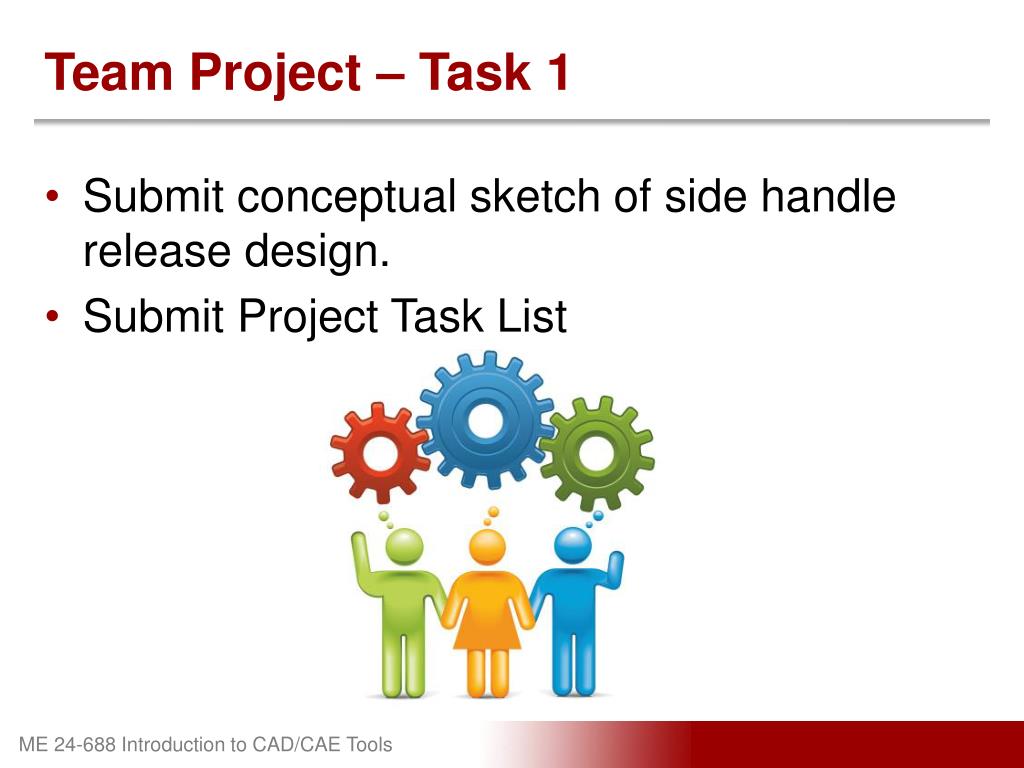 Team Project – Task 1

• Submit conceptual sketch of side handle release design.
• Submit Project Task List

ME 24-688 Introduction to CAD/CAE Tools